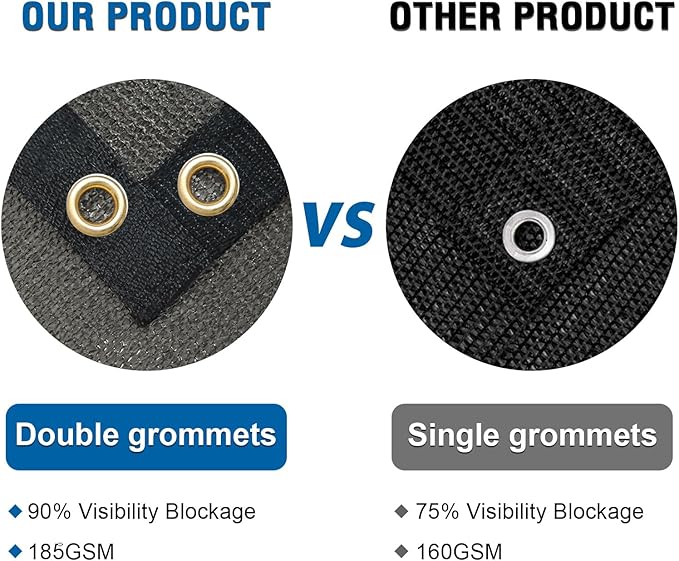 OUR PRODUCT

Double grommets

◆ 90% Visibility Blockage

◆ 185GSM

VS

OTHER PRODUCT

Single grommets

◆ 75% Visibility Blockage

◆ 160GSM